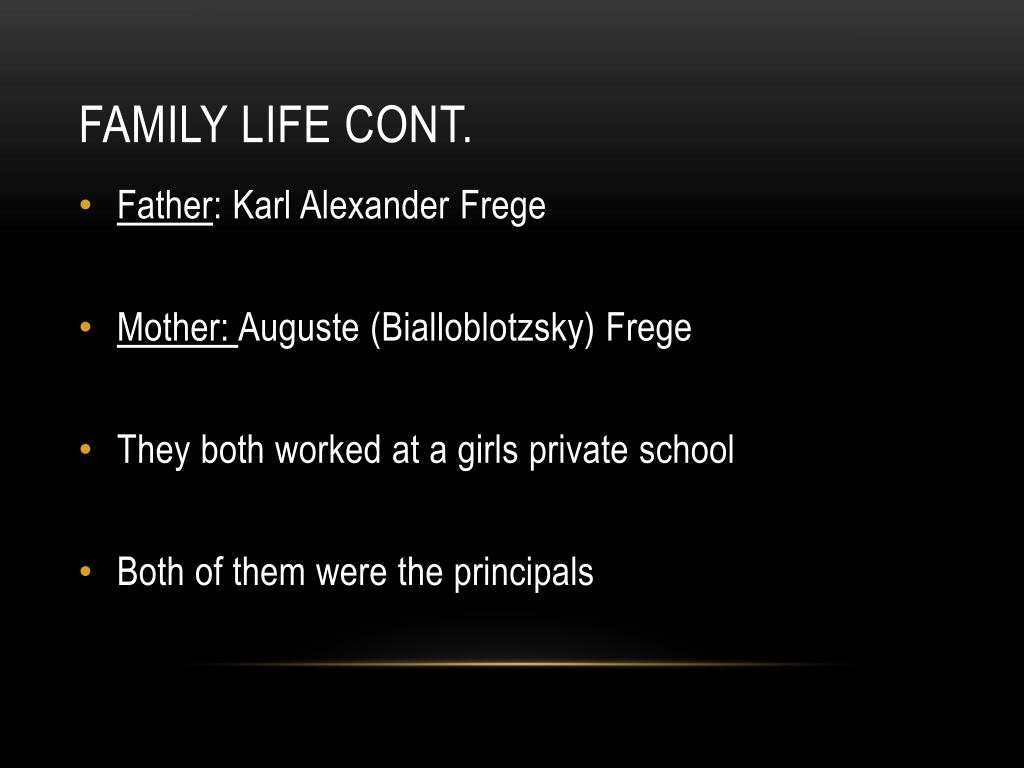 FAMILY LIFE CONT.

• Father: Karl Alexander Frege

• Mother: Auguste (Bialloblotzsky) Frege

• They both worked at a girls private school

• Both of them were the principals